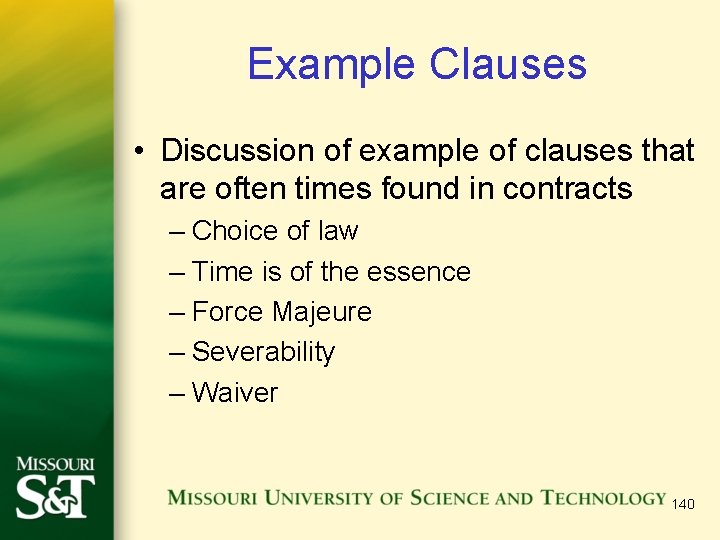 Example Clauses

• Discussion of example of clauses that are often times found in contracts
– Choice of law
– Time is of the essence
– Force Majeure
– Severability
– Waiver

MISSOURI S&T

MISSOURI UNIVERSITY OF SCIENCE AND TECHNOLOGY 140